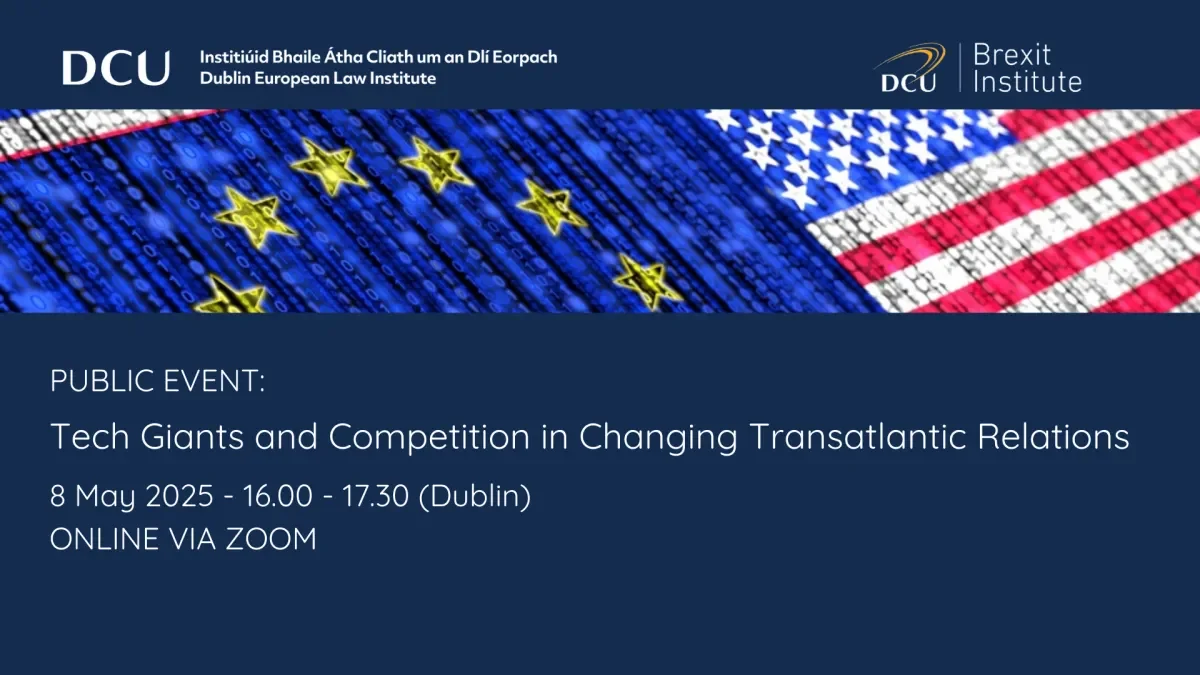 DCU Institiúid Bhaile Átha Cliath um an Dlí Eorpach
Dublin European Law Institute

DCU Brexit Institute

PUBLIC EVENT:

Tech Giants and Competition in Changing Transatlantic Relations

8 May 2025 - 16.00 - 17.30 (Dublin)
ONLINE VIA ZOOM